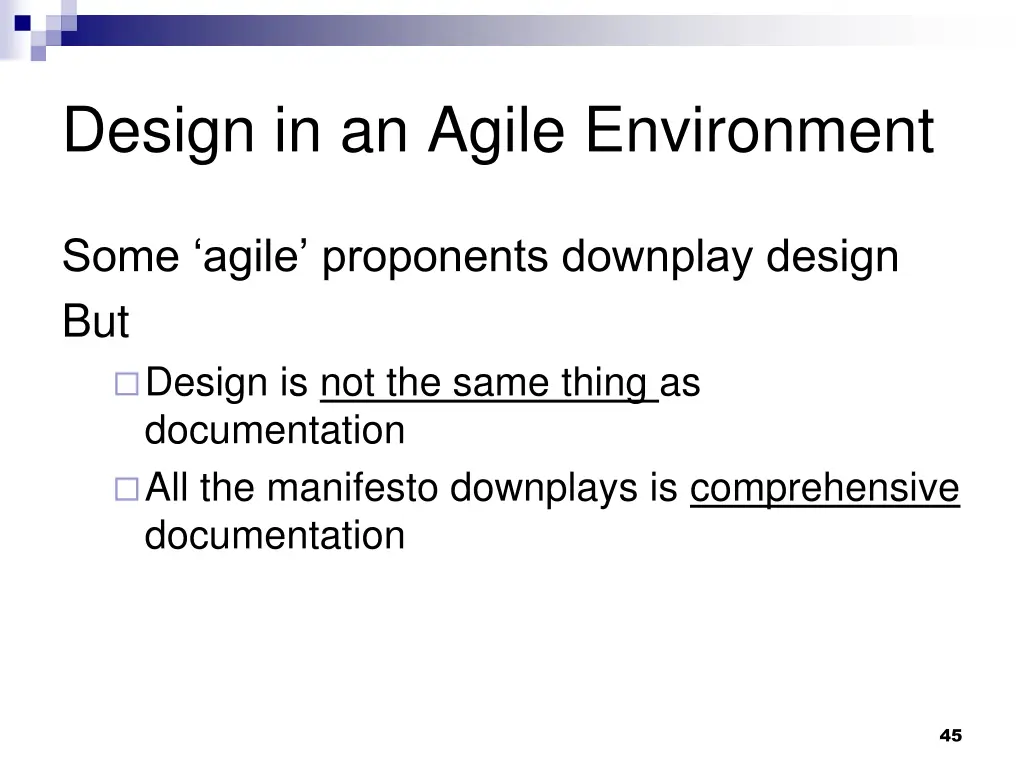 Design in an Agile Environment

Some ‘agile’ proponents downplay design

But

Design is not the same thing as documentation

All the manifesto downplays is comprehensive documentation

45